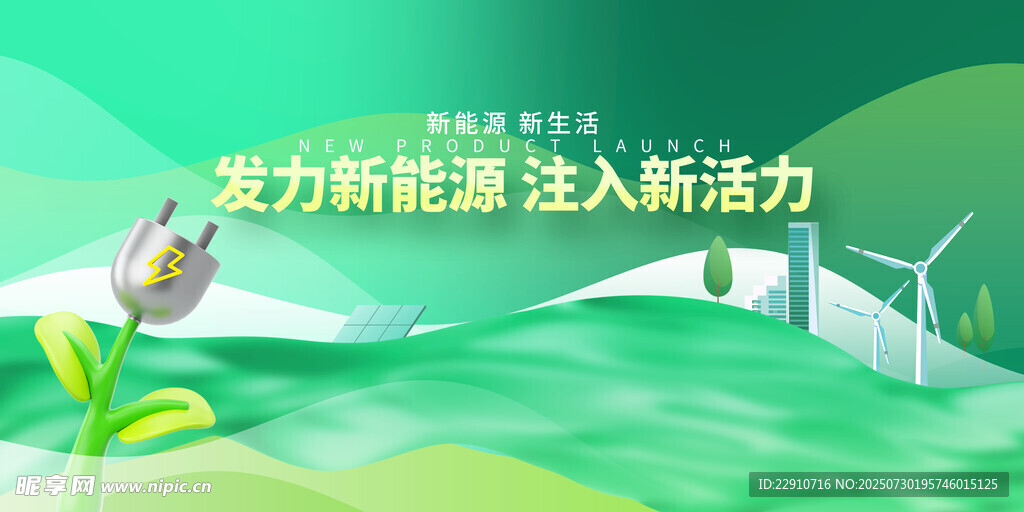 新能源 新生活
NEW PRODUCT LAUNCH
发力新能源 注入新活力

昵享网 www.nipic.cn
ID:22910716 NO:20250730195746015125